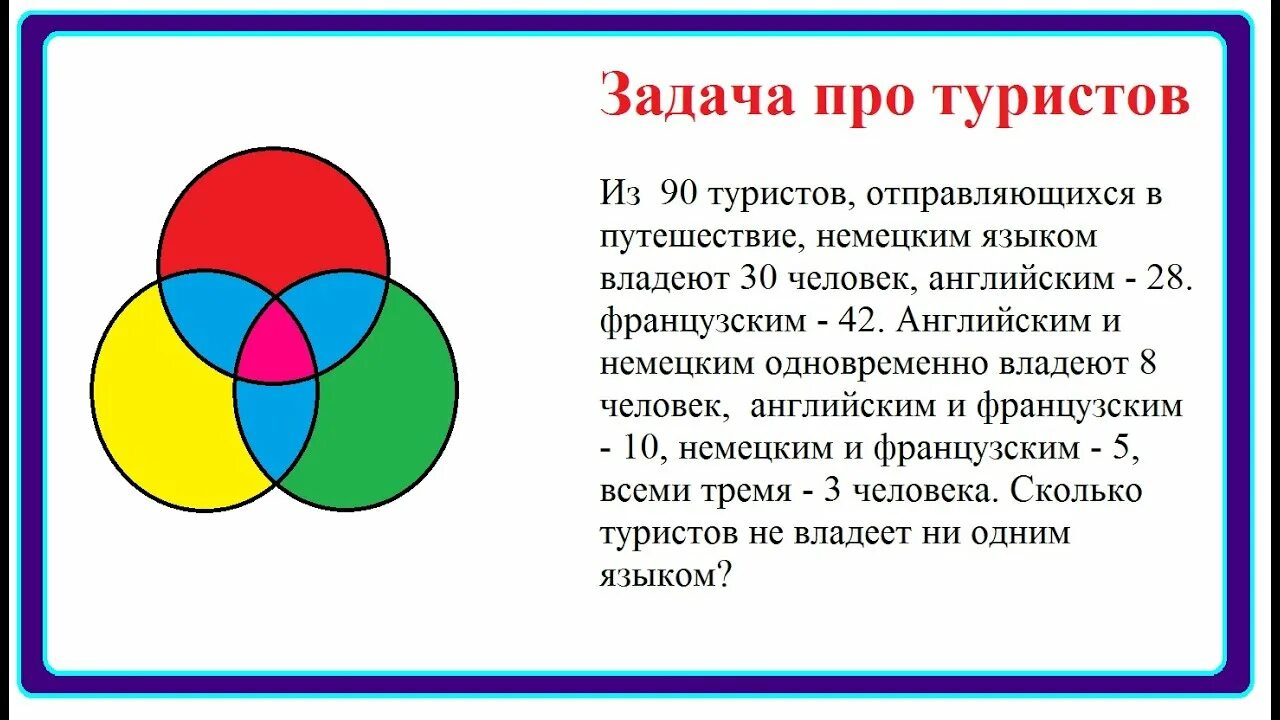 Задача про туристов

Из 90 туристов, отправляющихся в путешествие, немецким языком владеют 30 человек, английским - 28. французским - 42. Английским и немецким одновременно владеют 8 человек, английским и французским - 10, немецким и французским - 5, всеми тремя - 3 человека. Сколько туристов не владеет ни одним языком?